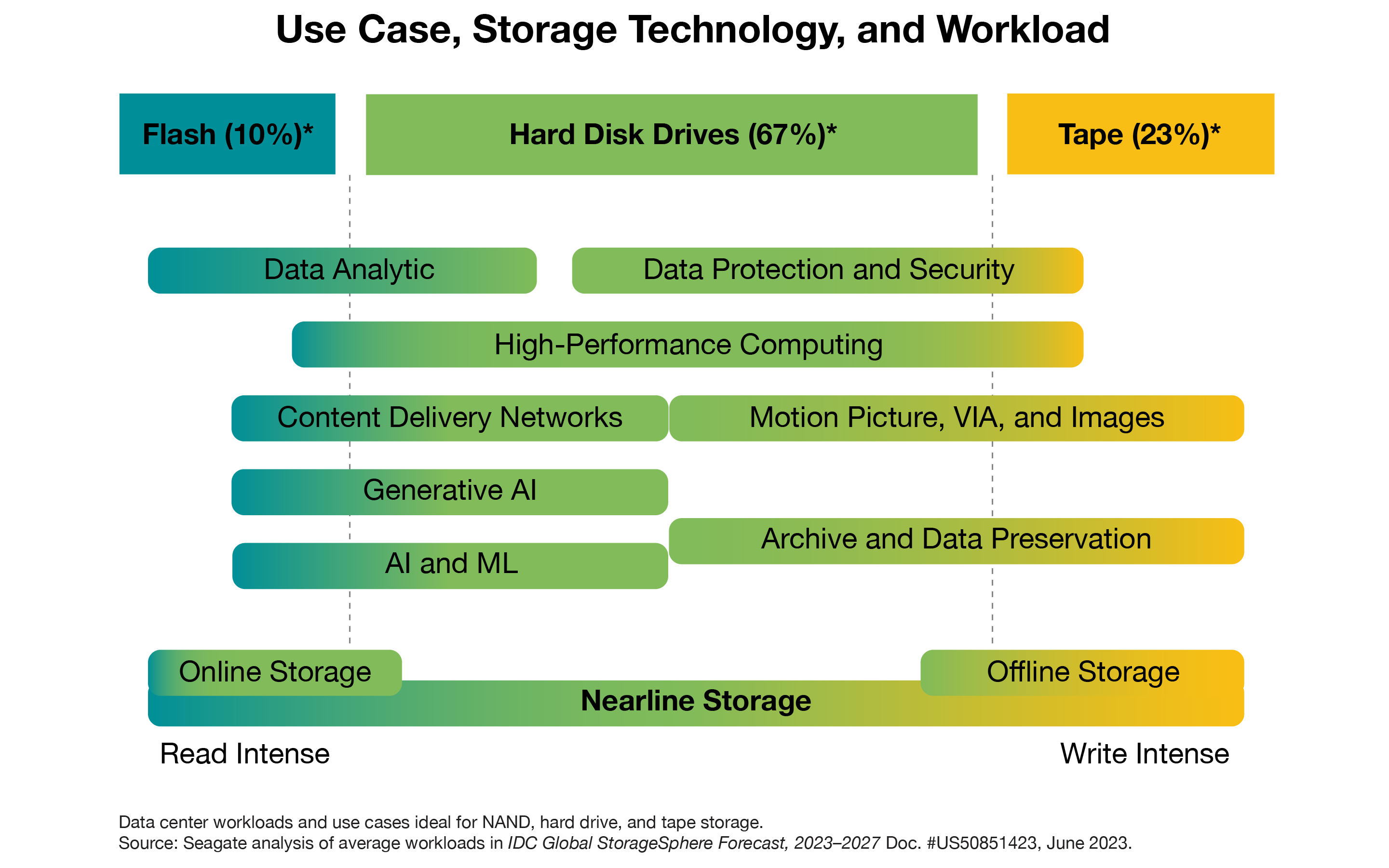 Use Case, Storage Technology, and Workload

Flash (10%)*

Hard Disk Drives (67%)*

Tape (23%)*

Data Analytic

Data Protection and Security

High-Performance Computing

Content Delivery Networks

Motion Picture, VIA, and Images

Generative AI

Archive and Data Preservation

AI and ML

Online Storage

Offline Storage

Nearline Storage

Read Intense

Write Intense

Data center workloads and use cases ideal for NAND, hard drive, and tape storage.
Source: Seagate analysis of average workloads in IDC Global StorageSphere Forecast, 2023–2027 Doc. #US50851423, June 2023.